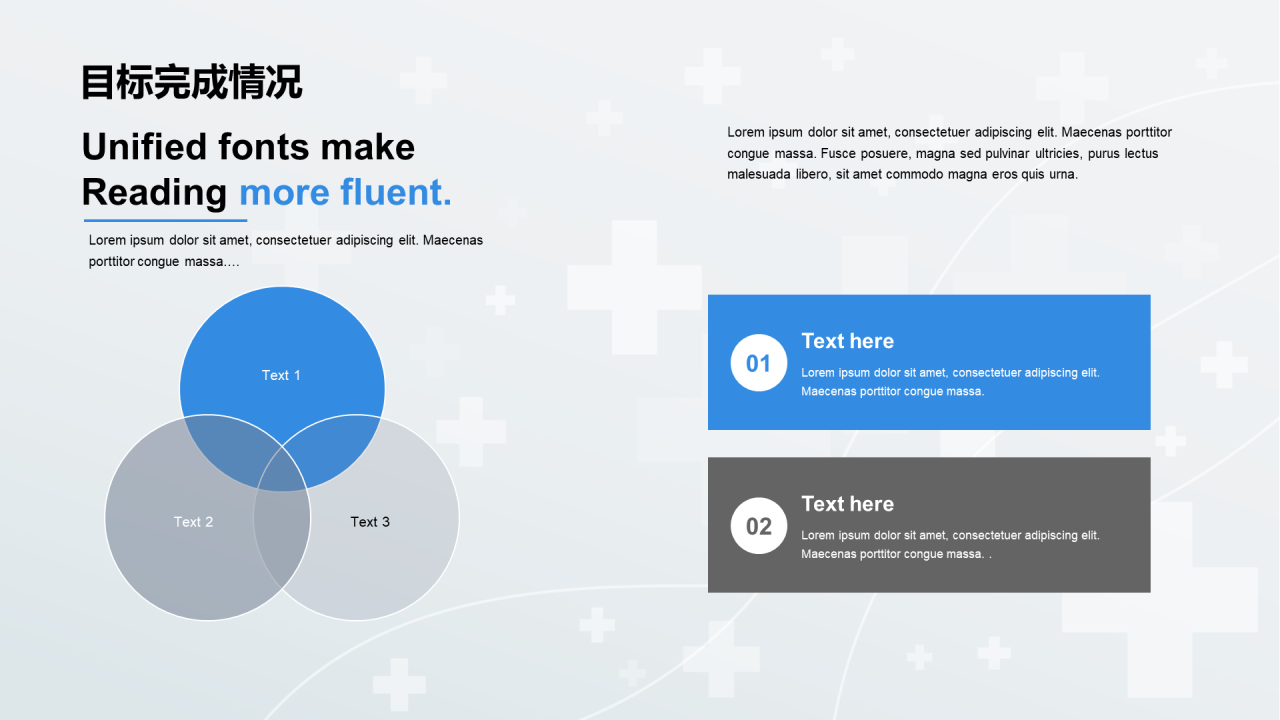 目标完成情况

Unified fonts make Reading more fluent.

Lorem ipsum dolor sit amet, consectetuer adipiscing elit. Maecenas porttitor congue massa.…

Text 1

Text 2

Text 3

Lorem ipsum dolor sit amet, consectetuer adipiscing elit. Maecenas porttitor congue massa. Fusce posuere, magna sed pulvinar ultricies, purus lectus malesuada libero, sit amet commodo magna eros quis urna.

01

Text here

Lorem ipsum dolor sit amet, consectetuer adipiscing elit. Maecenas porttitor congue massa.

02

Text here

Lorem ipsum dolor sit amet, consectetuer adipiscing elit. Maecenas porttitor congue massa. .